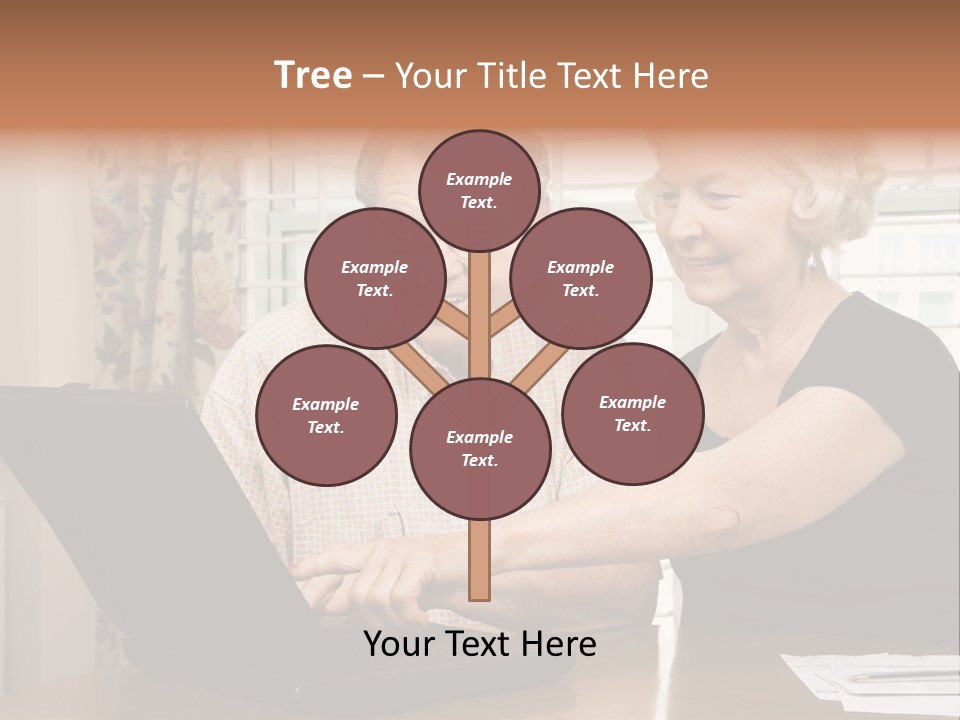 Tree – Your Title Text Here

Example Text.

Example Text.

Example Text.

Example Text.

Example Text.

Example Text.

Your Text Here